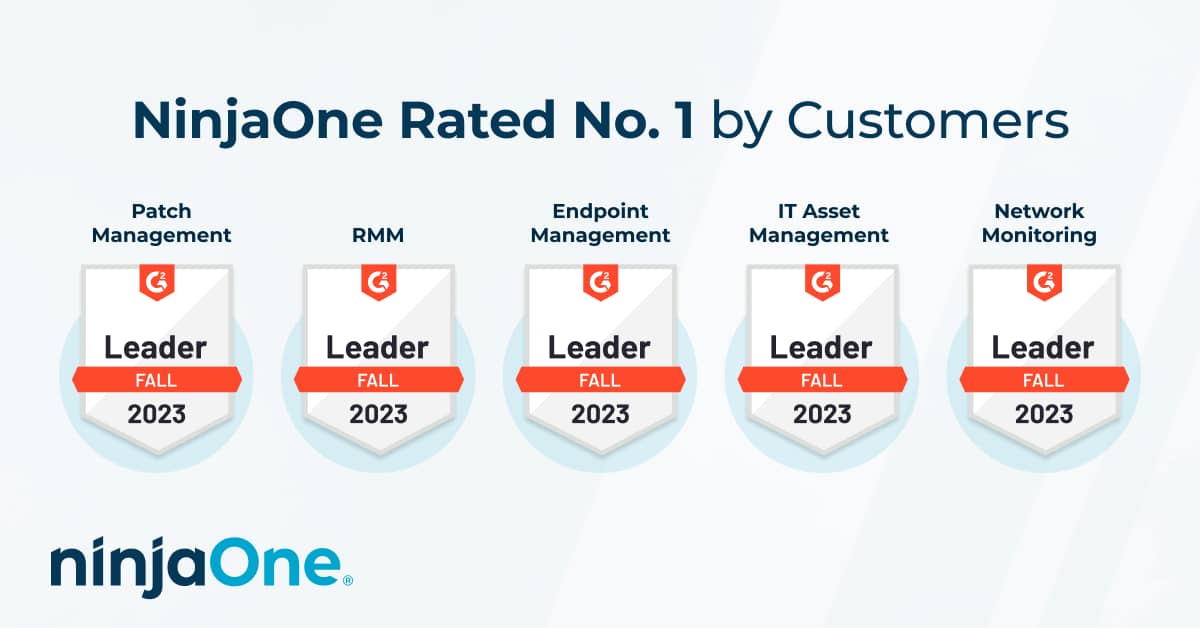 NinjaOne Rated No. 1 by Customers

Patch Management

G2

Leader

FALL

2023

RMM

G2

Leader

FALL

2023

Endpoint Management

G2

Leader

FALL

2023

IT Asset Management

G2

Leader

FALL

2023

Network Monitoring

G2

Leader

FALL

2023

ninjaOne®